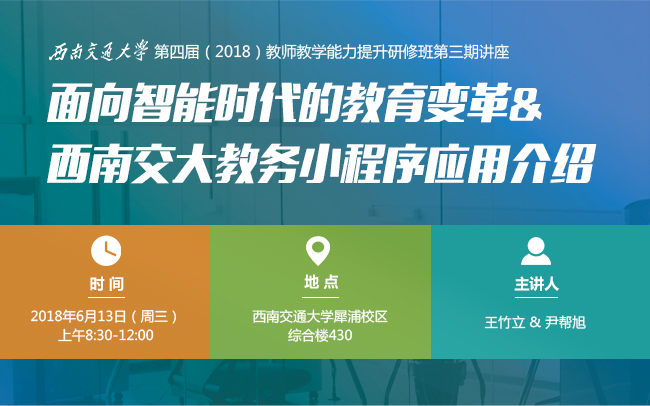 西南交通大学 第四届（2018）教师教学能力提升研修班第三期讲座

面向智能时代的教育变革&
西南交大教务小程序应用介绍

时间
2018年6月13日（周三）
上午8:30-12:00

地点
西南交通大学犀浦校区
综合楼430

主讲人
王竹立 & 尹帮旭